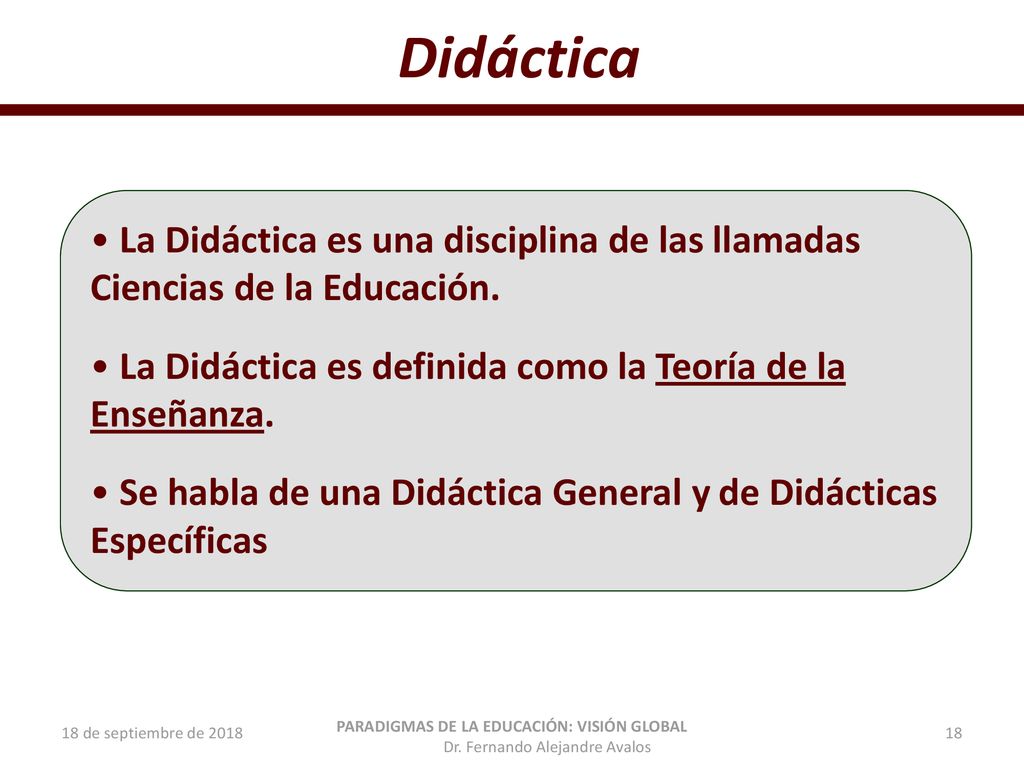 Didáctica

• La Didáctica es una disciplina de las llamadas Ciencias de la Educación.

• La Didáctica es definida como la Teoría de la Enseñanza.

• Se habla de una Didáctica General y de Didácticas Específicas

18 de septiembre de 2018

PARADIGMAS DE LA EDUCACIÓN: VISIÓN GLOBAL
Dr. Fernando Alejandre Avalos

18